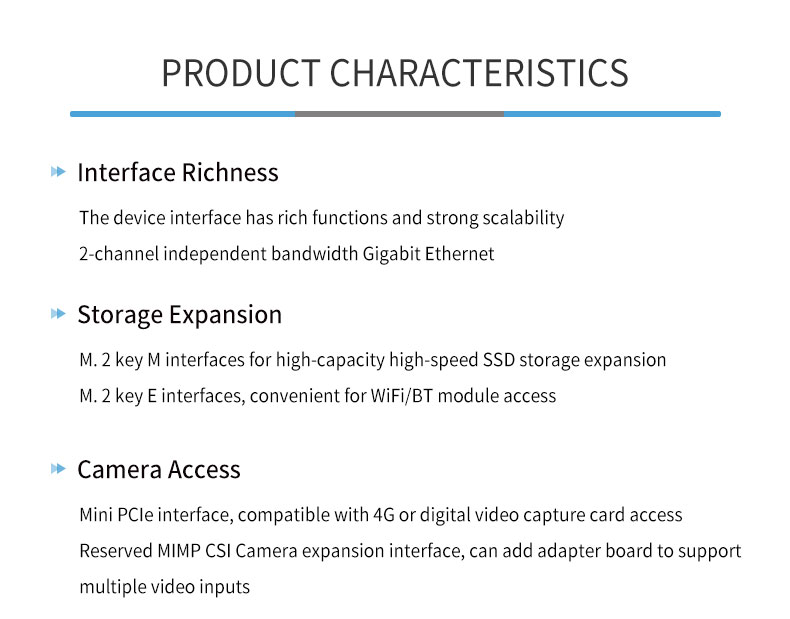 PRODUCT CHARACTERISTICS

Interface Richness

The device interface has rich functions and strong scalability
2-channel independent bandwidth Gigabit Ethernet

Storage Expansion

M. 2 key M interfaces for high-capacity high-speed SSD storage expansion
M. 2 key E interfaces, convenient for WiFi/BT module access

Camera Access

Mini PCIe interface, compatible with 4G or digital video capture card access
Reserved MIMP CSI Camera expansion interface, can add adapter board to support multiple video inputs